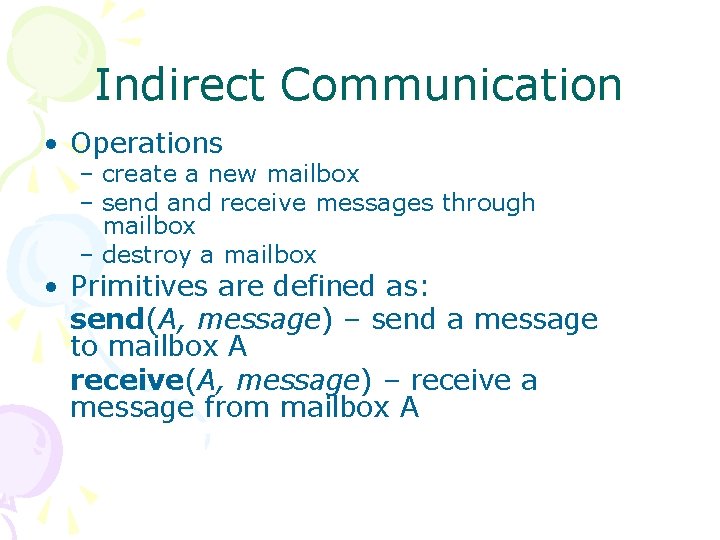 Indirect Communication

• Operations
– create a new mailbox
– send and receive messages through mailbox
– destroy a mailbox
• Primitives are defined as:
send(A, message) – send a message to mailbox A
receive(A, message) – receive a message from mailbox A